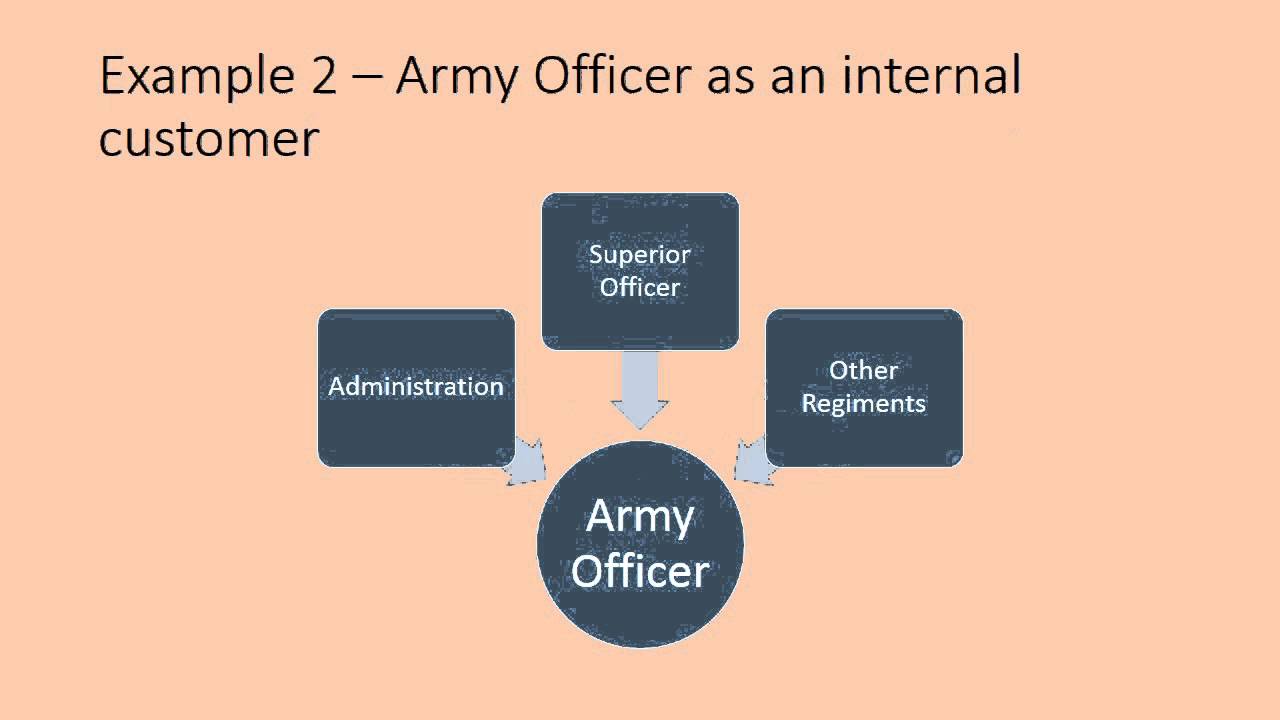 Example 2 – Army Officer as an internal customer

Superior Officer

Administration

Other Regiments

Army Officer